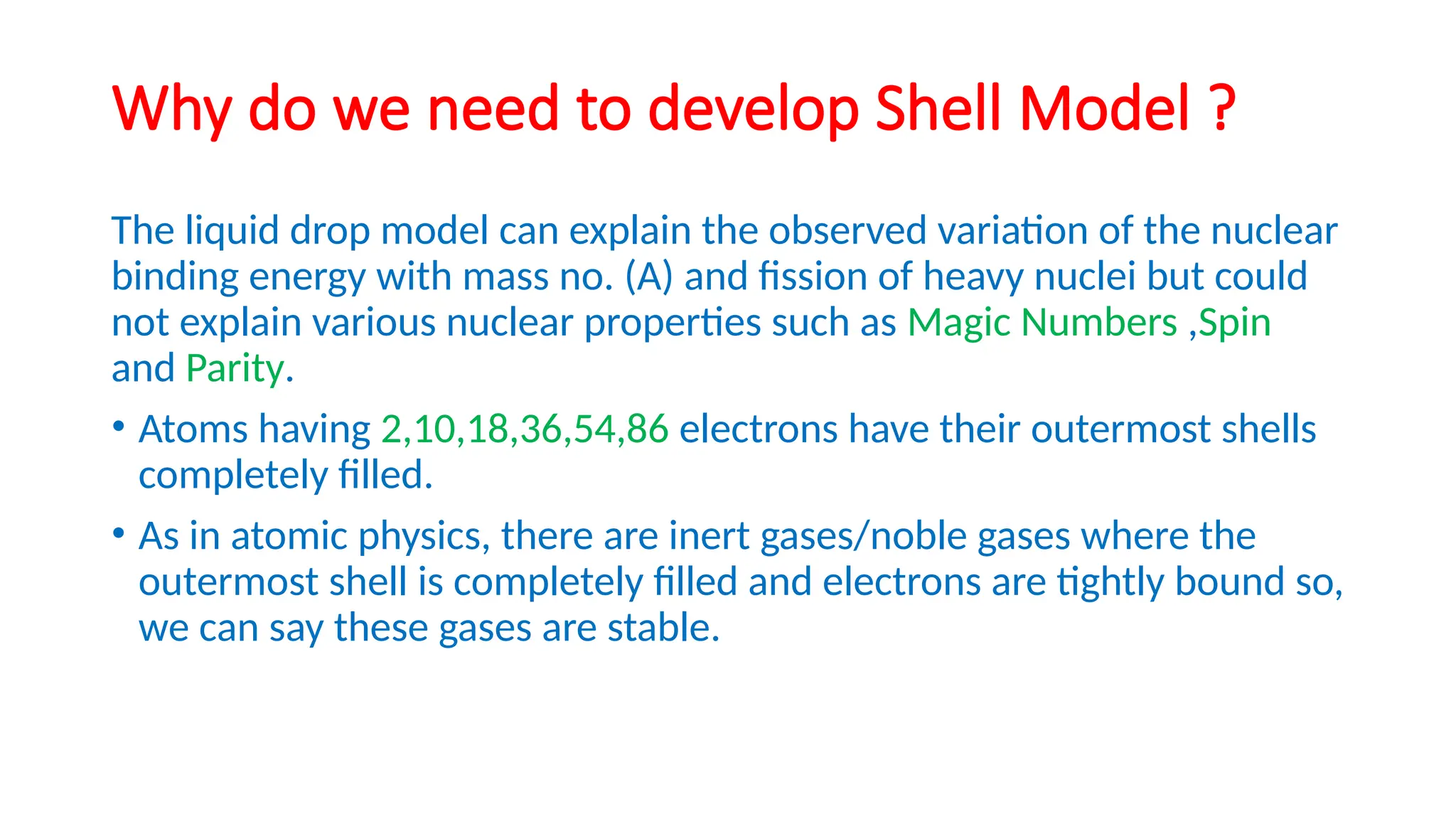 Why do we need to develop Shell Model ?

The liquid drop model can explain the observed variation of the nuclear binding energy with mass no. (A) and fission of heavy nuclei but could not explain various nuclear properties such as Magic Numbers ,Spin and Parity.

• Atoms having 2,10,18,36,54,86 electrons have their outermost shells completely filled.

• As in atomic physics, there are inert gases/noble gases where the outermost shell is completely filled and electrons are tightly bound so, we can say these gases are stable.